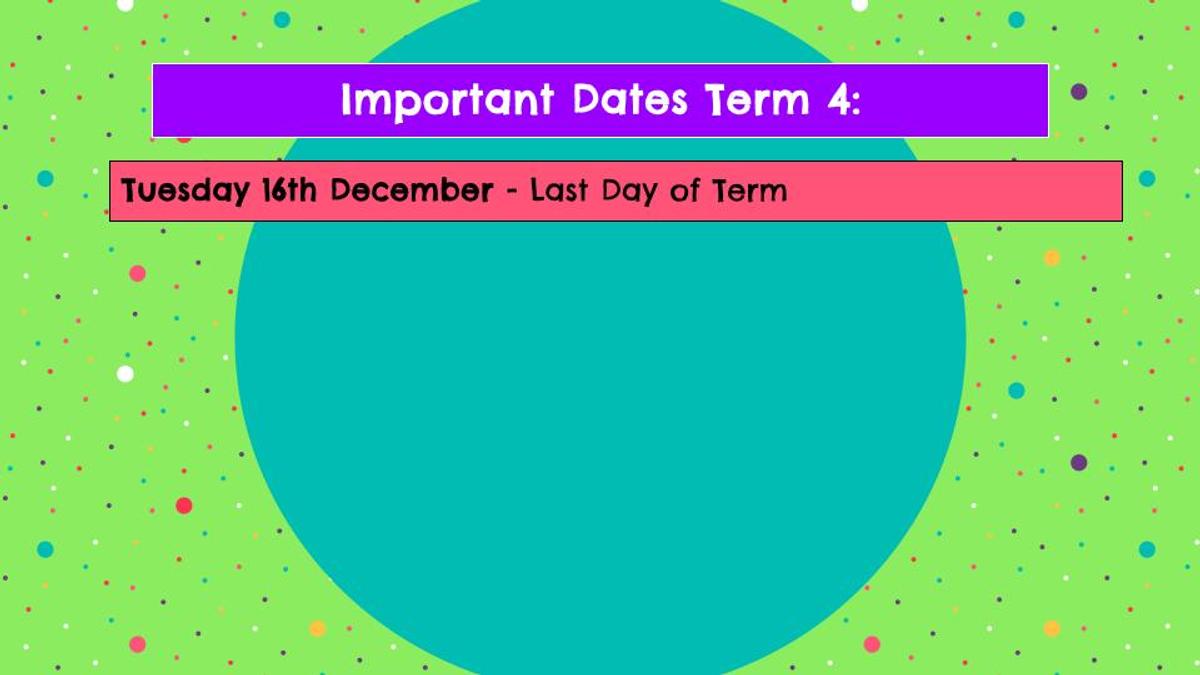 Important Dates Term 4:

Tuesday 16th December - Last Day of Term